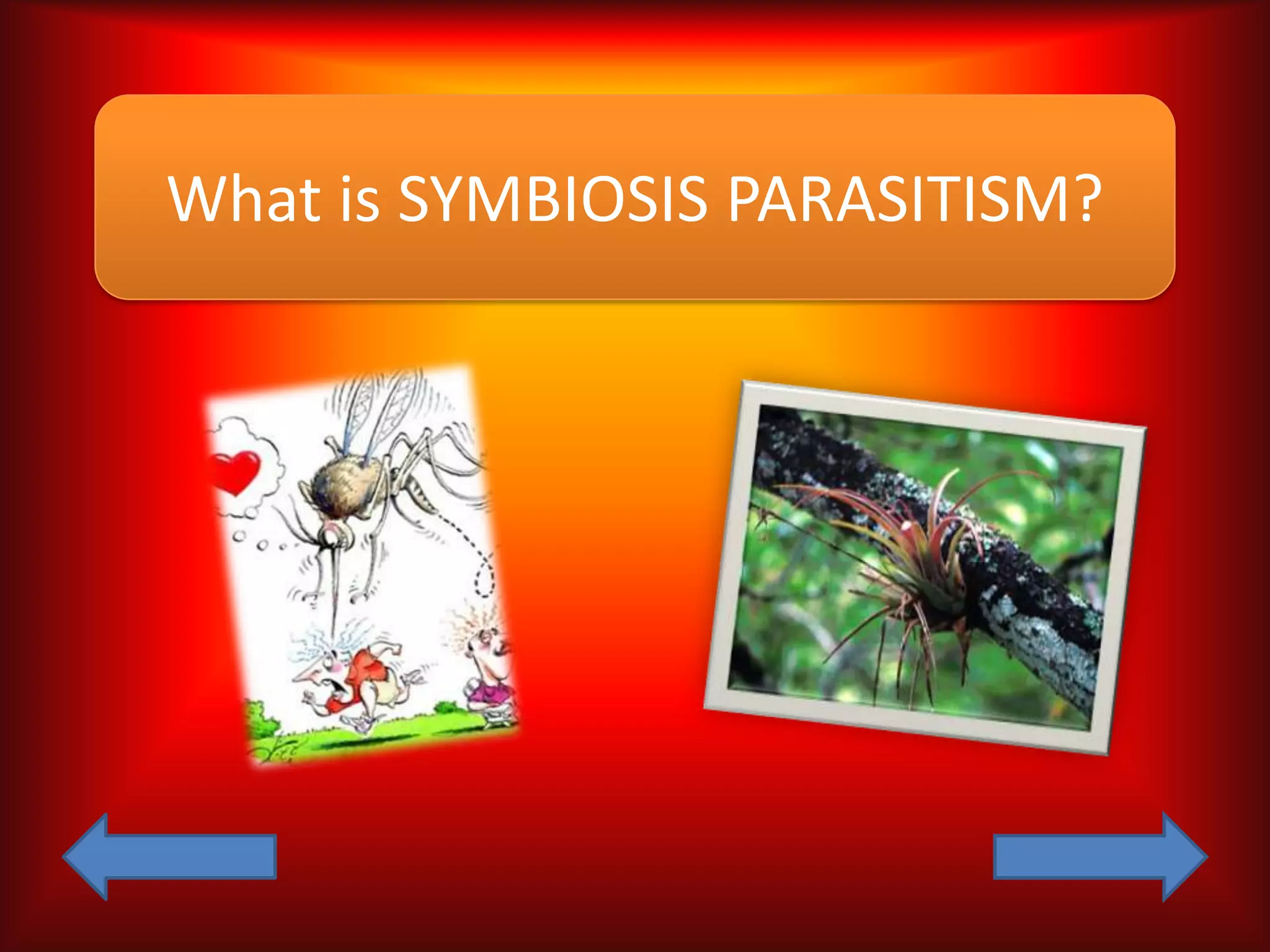 What is SYMBIOSIS PARASITISM?